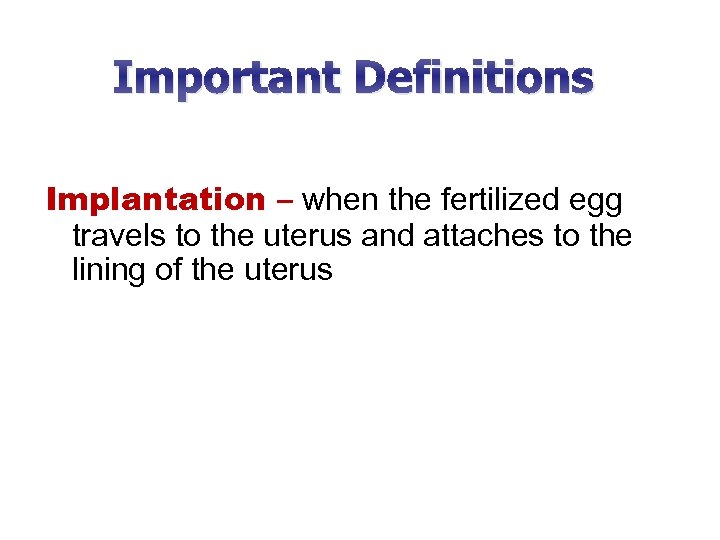 Important Definitions

Implantation – when the fertilized egg travels to the uterus and attaches to the lining of the uterus